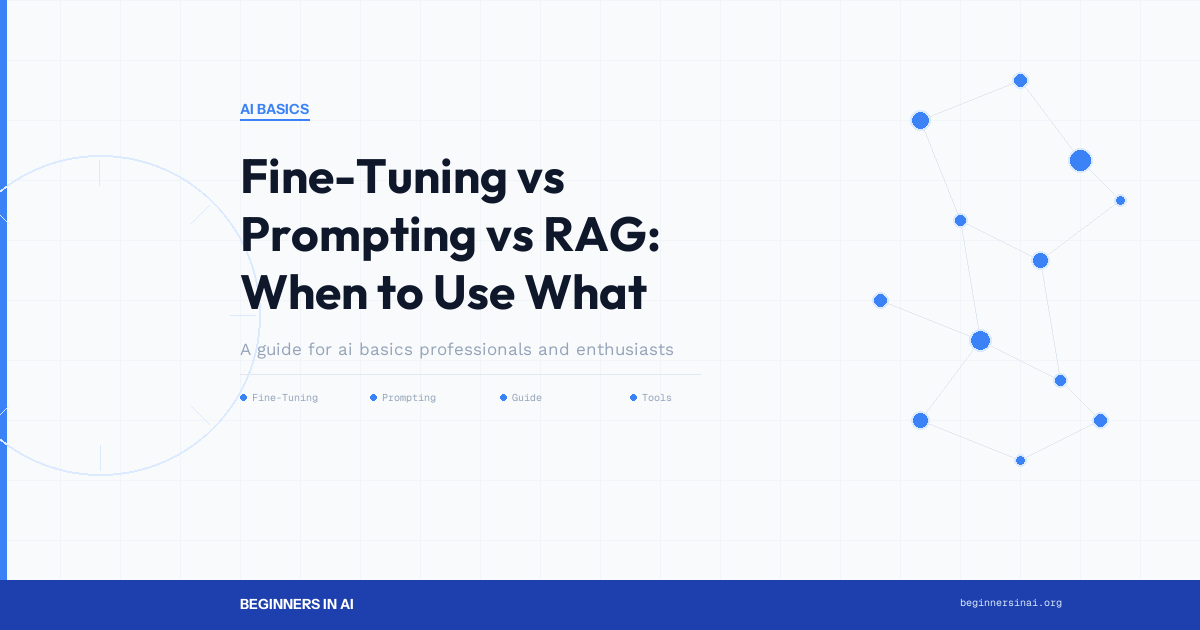 AI BASICS

Fine-Tuning vs Prompting vs RAG: When to Use What

A guide for ai basics professionals and enthusiasts

Fine-Tuning
Prompting
Guide
Tools

BEGINNERS IN AI

beginnersinai.org